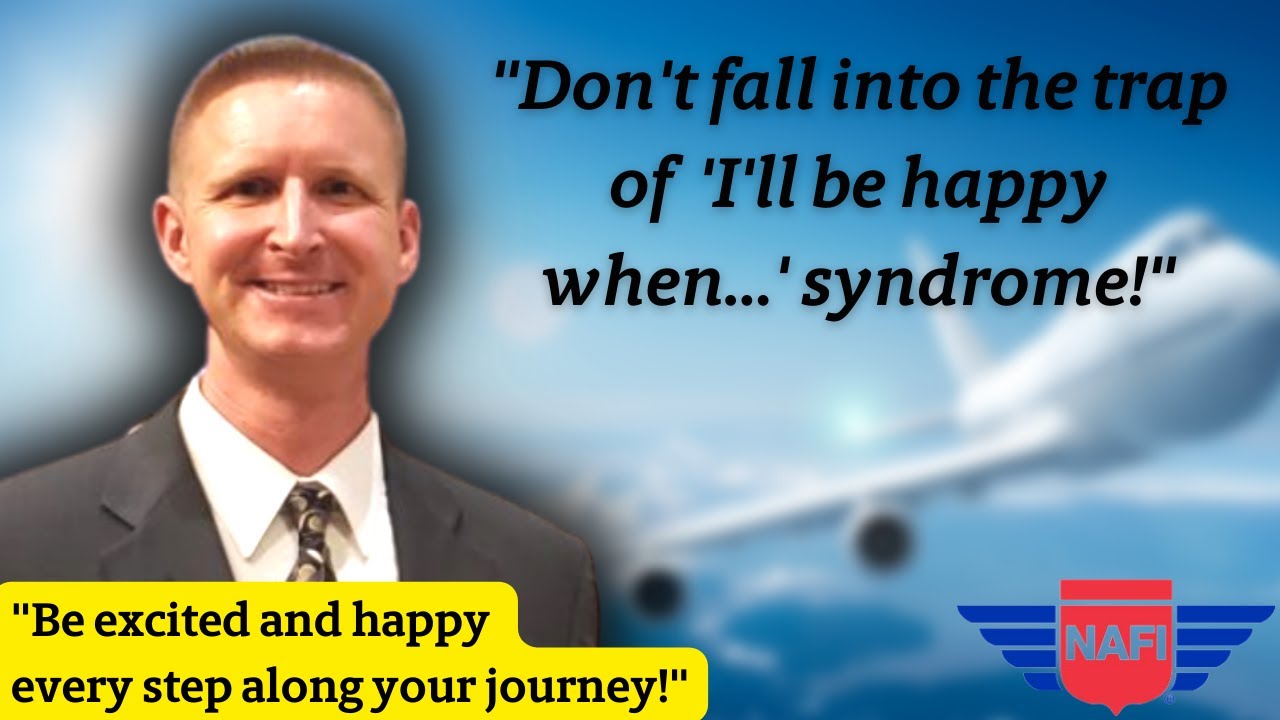 "Don't fall into the trap of 'I'll be happy when...' syndrome!"

"Be excited and happy every step along your journey!"

NAFI